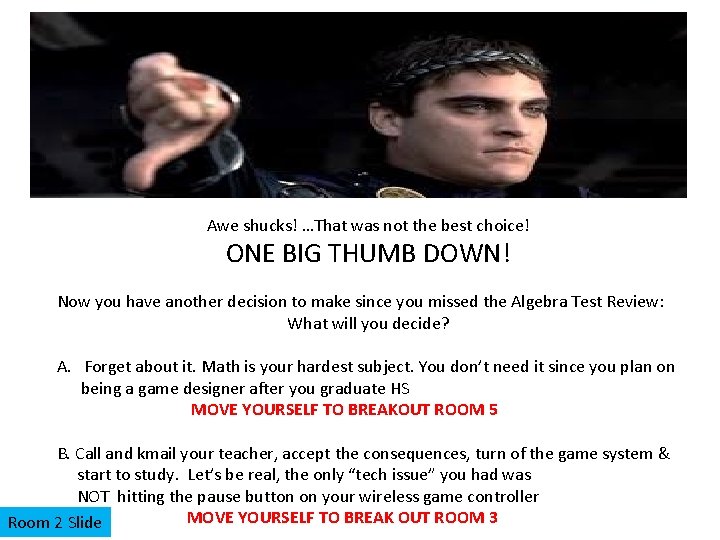 Awe shucks! …That was not the best choice!

ONE BIG THUMB DOWN!

Now you have another decision to make since you missed the Algebra Test Review: What will you decide?

A. Forget about it. Math is your hardest subject. You don't need it since you plan on being a game designer after you graduate HS

MOVE YOURSELF TO BREAKOUT ROOM 5

B. Call and kmail your teacher, accept the consequences, turn of the game system & start to study. Let's be real, the only "tech issue" you had was NOT hitting the pause button on your wireless game controller

MOVE YOURSELF TO BREAK OUT ROOM 3

Room 2 Slide